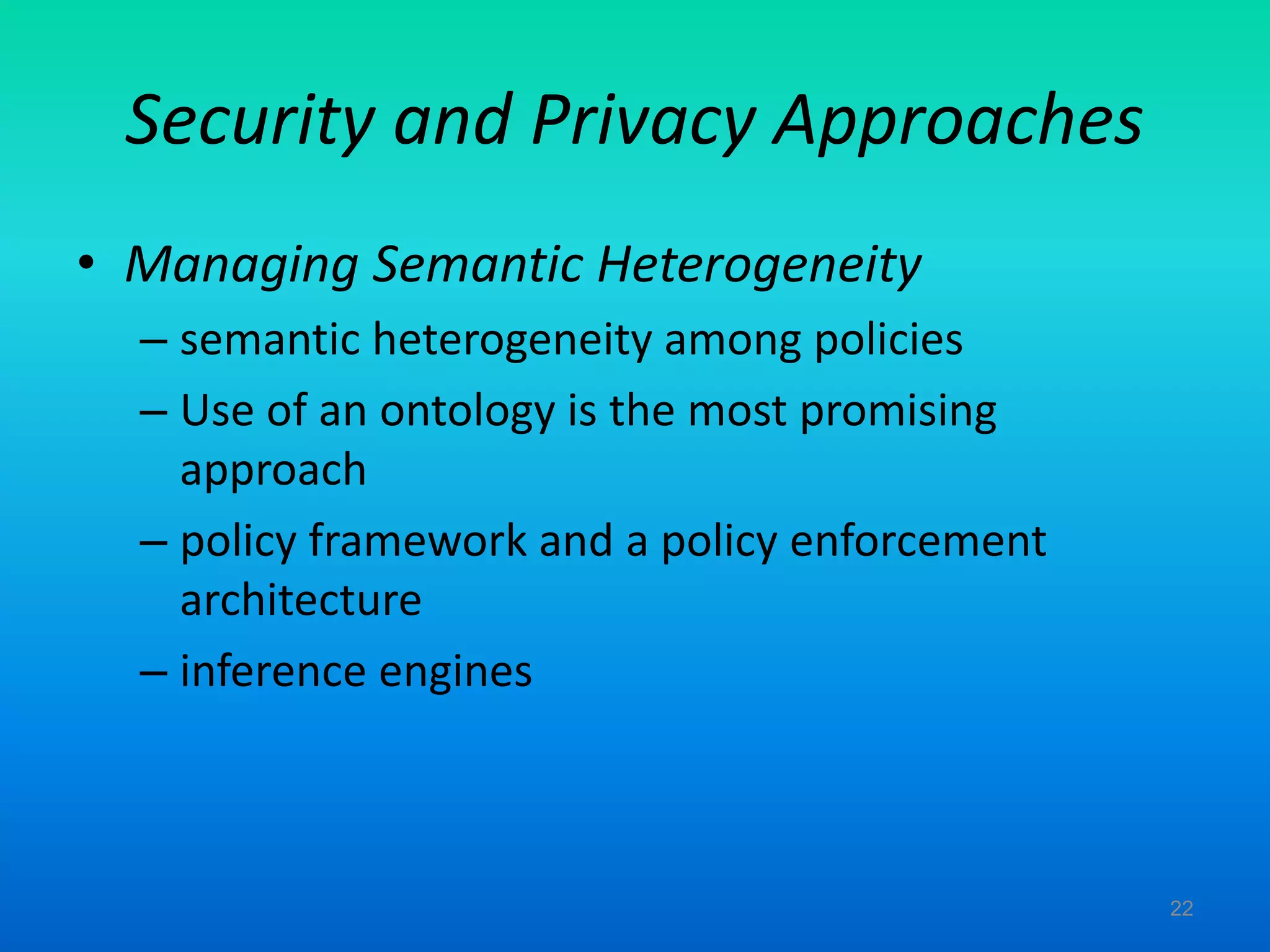 Security and Privacy Approaches

• Managing Semantic Heterogeneity
– semantic heterogeneity among policies
– Use of an ontology is the most promising approach
– policy framework and a policy enforcement architecture
– inference engines

22